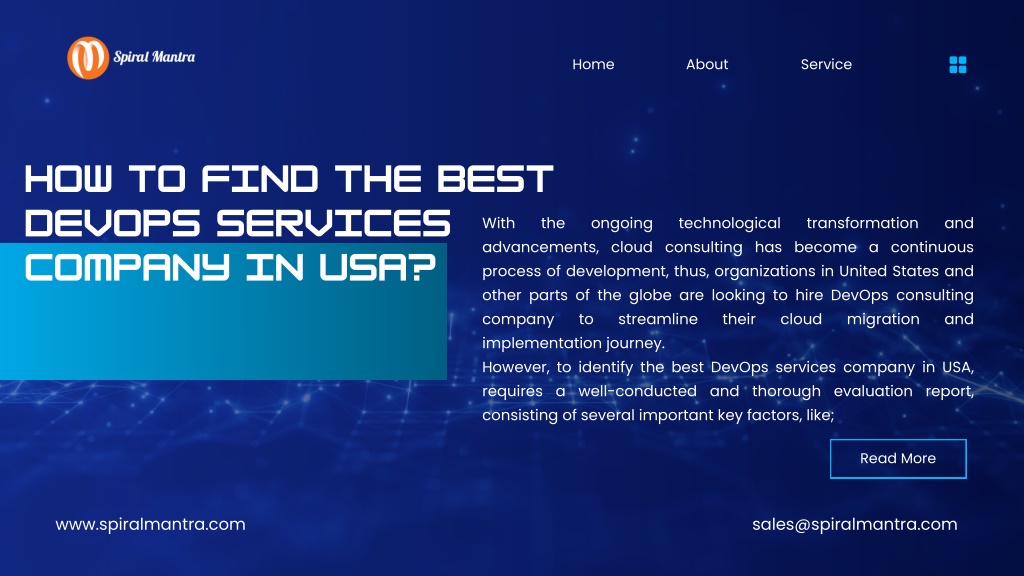 Spiral Mantra

Home About Service

HOW TO FIND THE BEST DEVOPS SERVICES COMPANY IN USA?

With the ongoing technological transformation and advancements, cloud consulting has become a continuous process of development, thus, organizations in United States and other parts of the globe are looking to hire DevOps consulting company to streamline their cloud migration and implementation journey.
However, to identify the best DevOps services company in USA, requires a well-conducted and thorough evaluation report, consisting of several important key factors, like;

Read More

www.spiralmantra.com

sales@spiralmantra.com